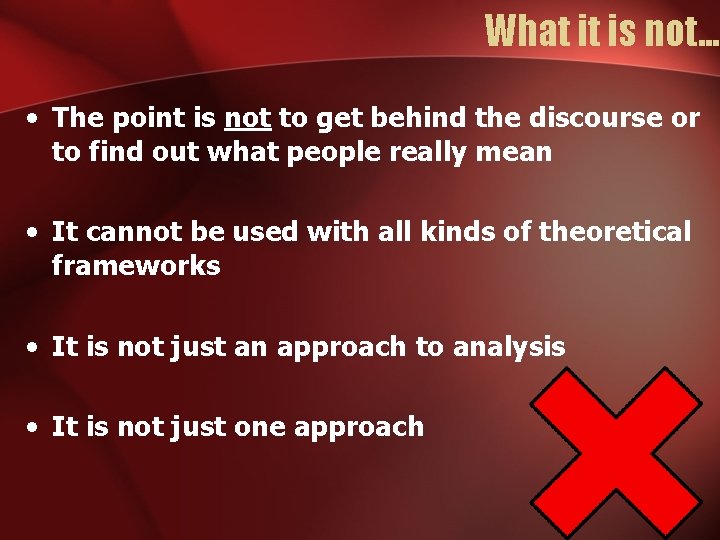 What it is not...

• The point is not to get behind the discourse or to find out what people really mean

• It cannot be used with all kinds of theoretical frameworks

• It is not just an approach to analysis

• It is not just one approach